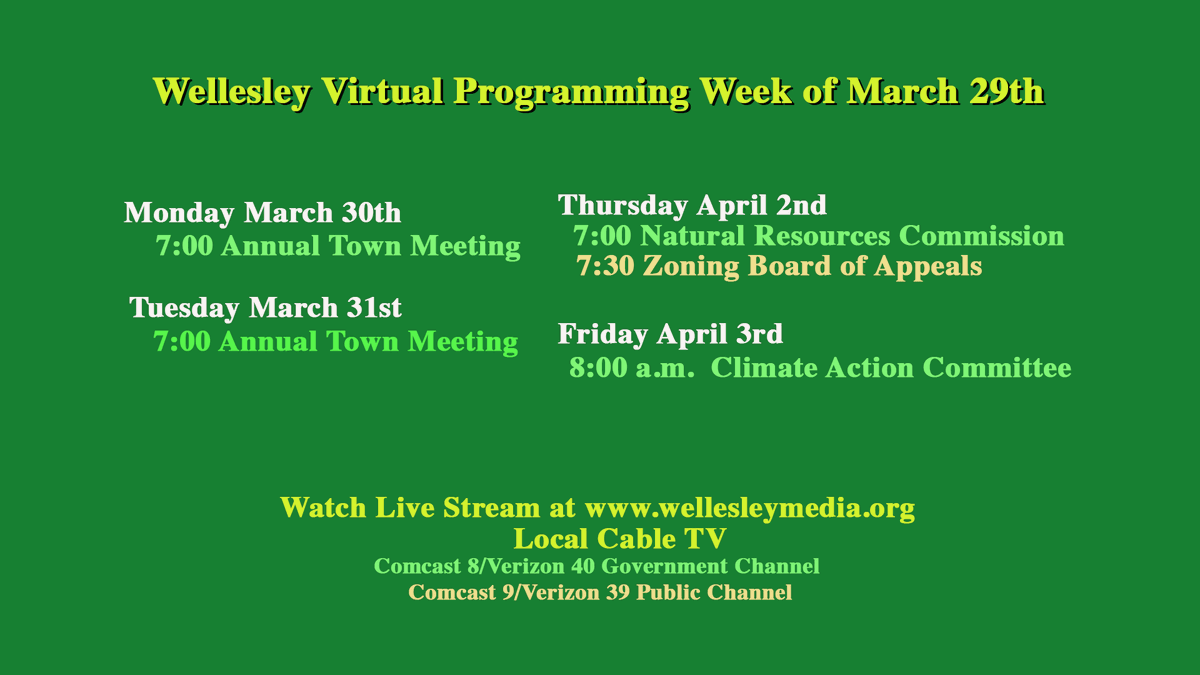 Wellesley Virtual Programming Week of March 29th

Monday March 30th
7:00 Annual Town Meeting

Tuesday March 31st
7:00 Annual Town Meeting

Thursday April 2nd
7:00 Natural Resources Commission
7:30 Zoning Board of Appeals

Friday April 3rd
8:00 a.m. Climate Action Committee

Watch Live Stream at www.wellesleymedia.org
Local Cable TV
Comcast 8/Verizon 40 Government Channel
Comcast 9/Verizon 39 Public Channel